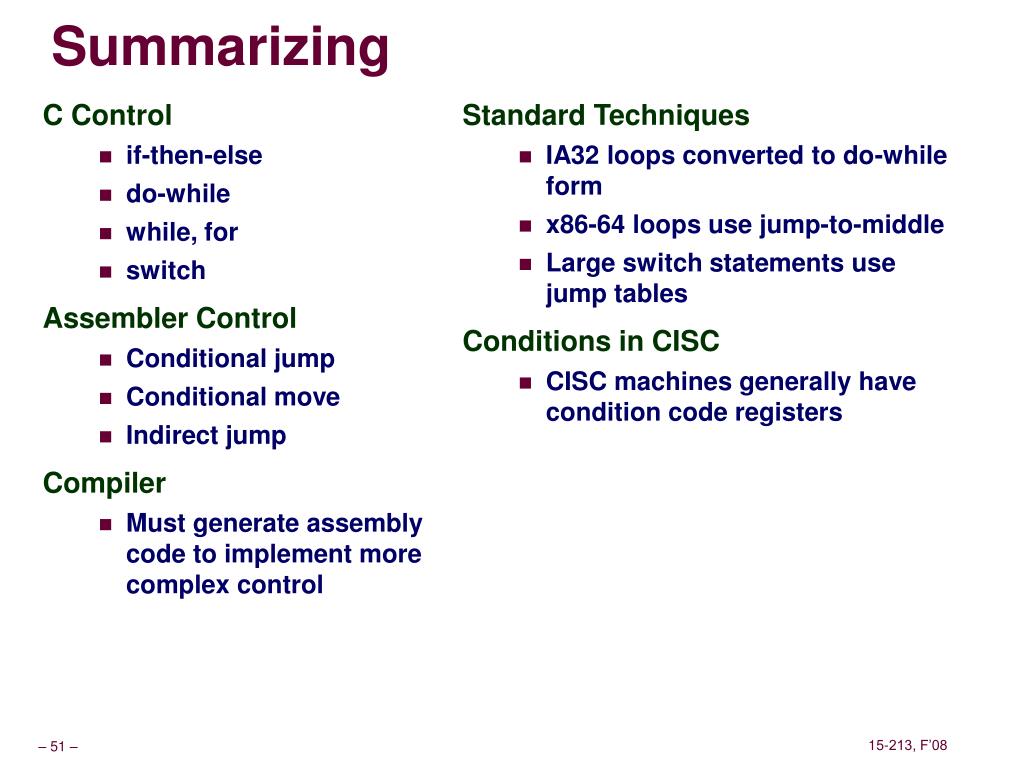 Summarizing

C Control

- if-then-else
- do-while
- while, for
- switch

Assembler Control

- Conditional jump
- Conditional move
- Indirect jump

Compiler

- Must generate assembly code to implement more complex control

Standard Techniques

- IA32 loops converted to do-while form
- x86-64 loops use jump-to-middle
- Large switch statements use jump tables

Conditions in CISC

- CISC machines generally have condition code registers

– 51 –

15-213, F'08